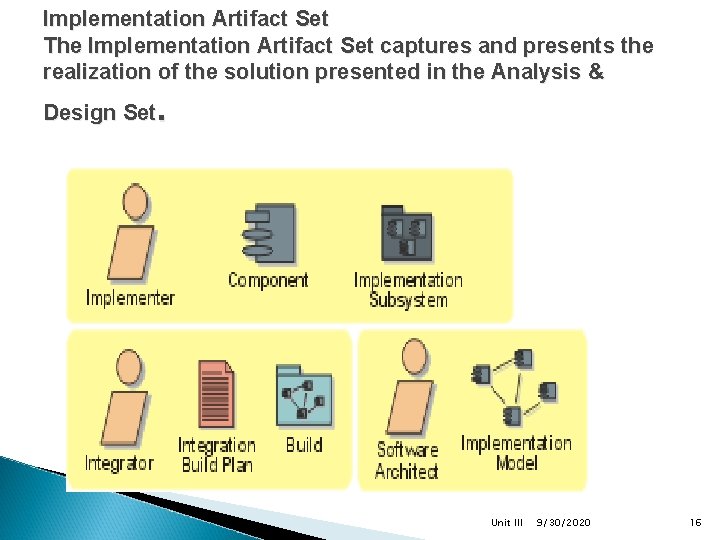 Implementation Artifact Set
The Implementation Artifact Set captures and presents the realization of the solution presented in the Analysis & Design Set.

Implementer
Component
Implementation Subsystem
Integrator
Integration Build Plan
Build
Software Architect
Implementation Model

Unit III 9/30/2020 16